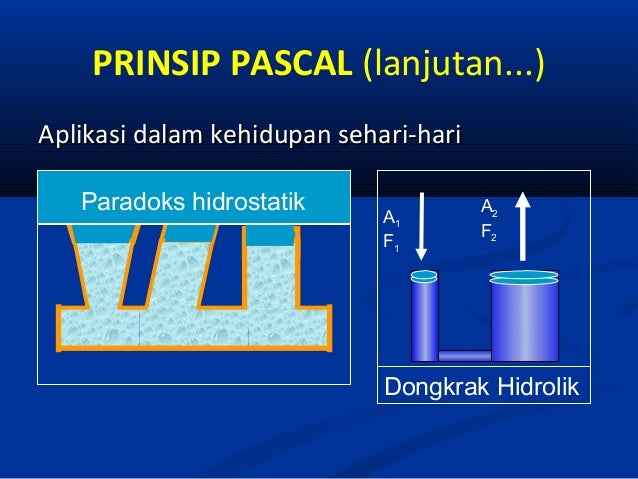 PRINSIP PASCAL (lanjutan...)

Aplikasi dalam kehidupan sehari-hari

Paradoks hidrostatik

$A_1$
$F_1$

$A_2$
$F_2$

Dongkrak Hidrolik